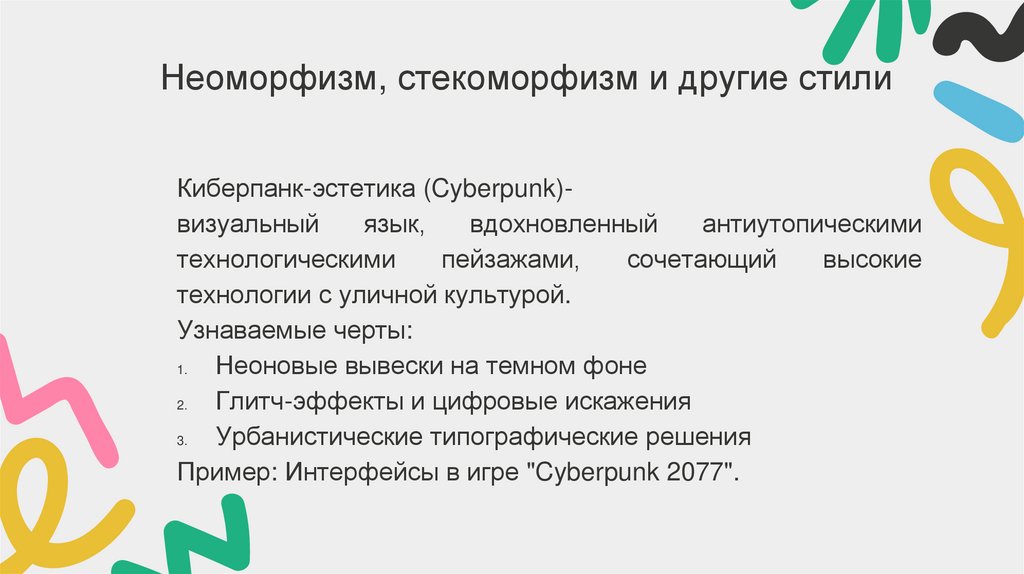 Неоморфизм, стекоморфизм и другие стили

Киберпанк-эстетика (Cyberpunk)-
визуальный язык, вдохновленный антиутопическими технологическими пейзажами, сочетающий высокие технологии с уличной культурой.
Узнаваемые черты:
1. Неоновые вывески на темном фоне
2. Глитч-эффекты и цифровые искажения
3. Урбанистические типографические решения
Пример: Интерфейсы в игре "Cyberpunk 2077".